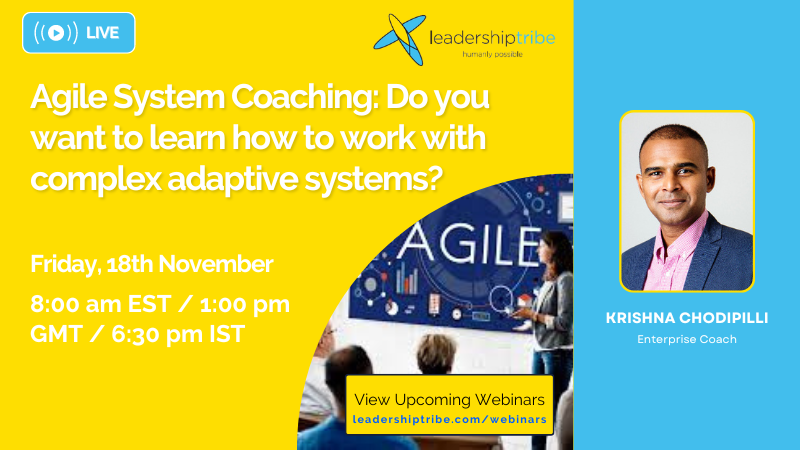 LIVE

leadershiptribe
humanly possible

Agile System Coaching: Do you want to learn how to work with complex adaptive systems?

Friday, 18th November

8:00 am EST / 1:00 pm GMT / 6:30 pm IST

AGILE

View Upcoming Webinars
leadershiptribe.com/webinars

KRISHNA CHODIPILLI
Enterprise Coach